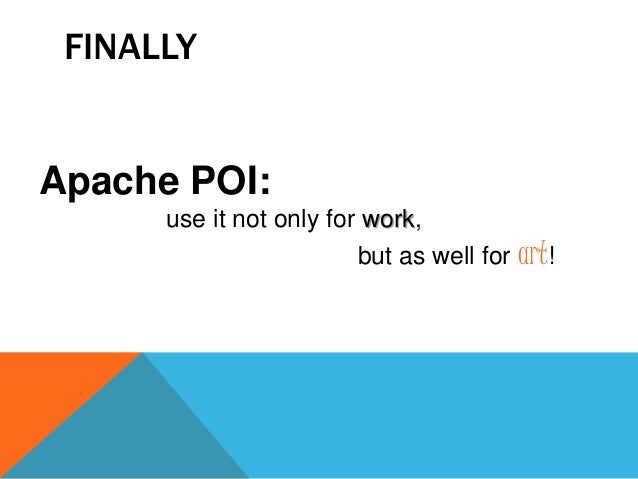 FINALLY

Apache POI:

use it not only for work,

but as well for art!